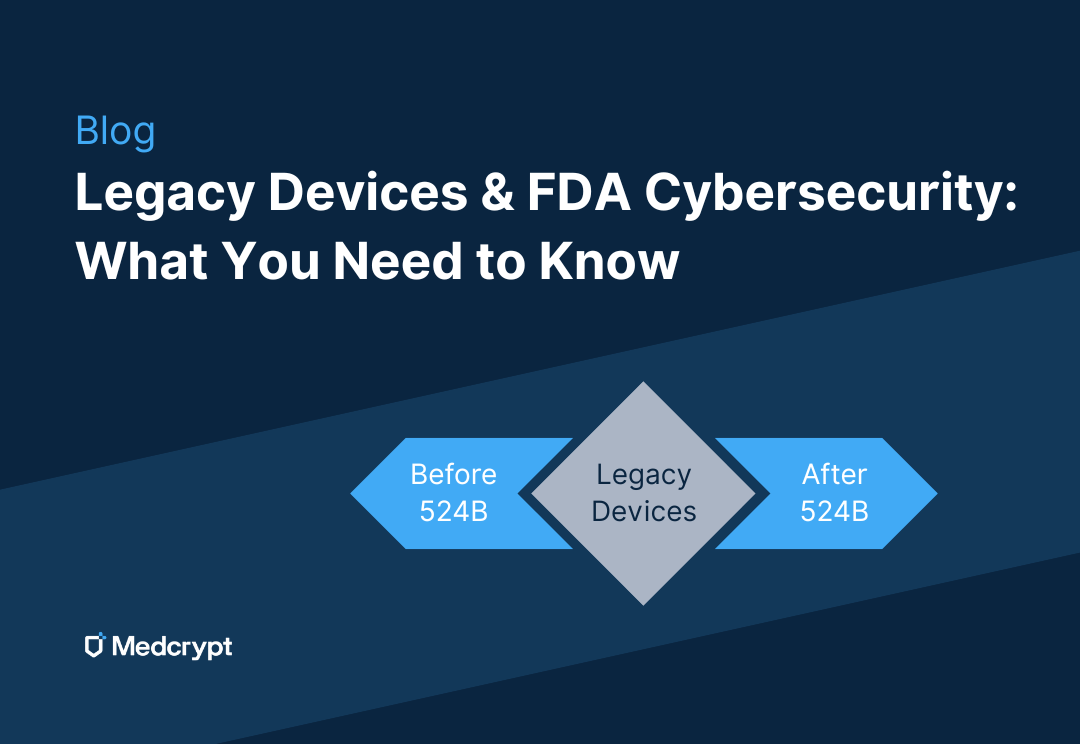 Blog

Legacy Devices & FDA Cybersecurity: What You Need to Know

Before 524B

Legacy Devices

After 524B

Medcrypt